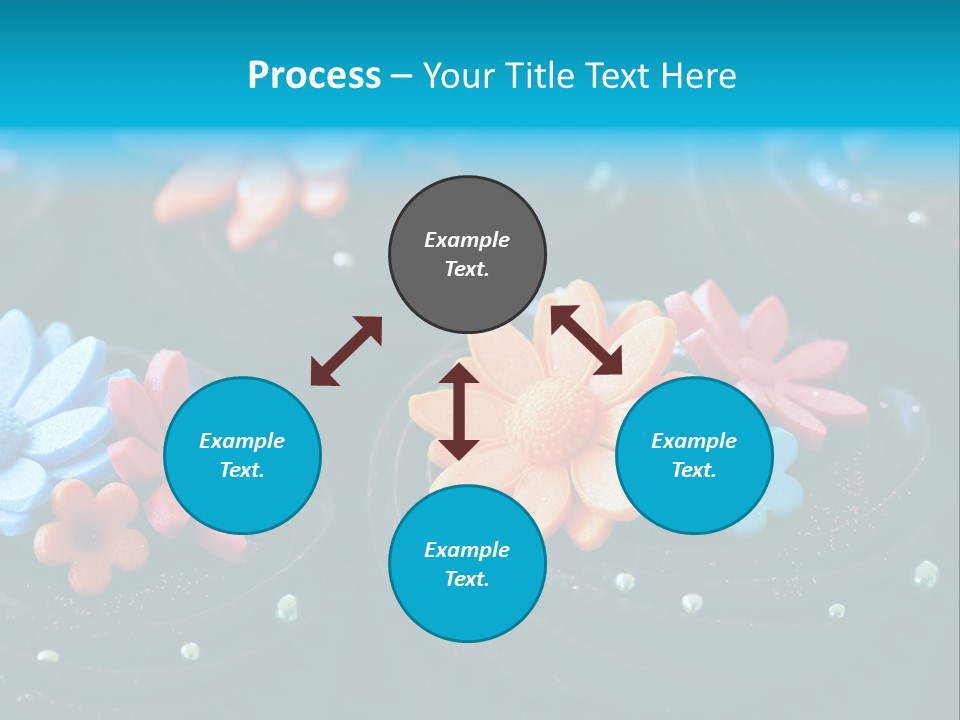 Process – Your Title Text Here

Example Text.

Example Text.

Example Text.

Example Text.